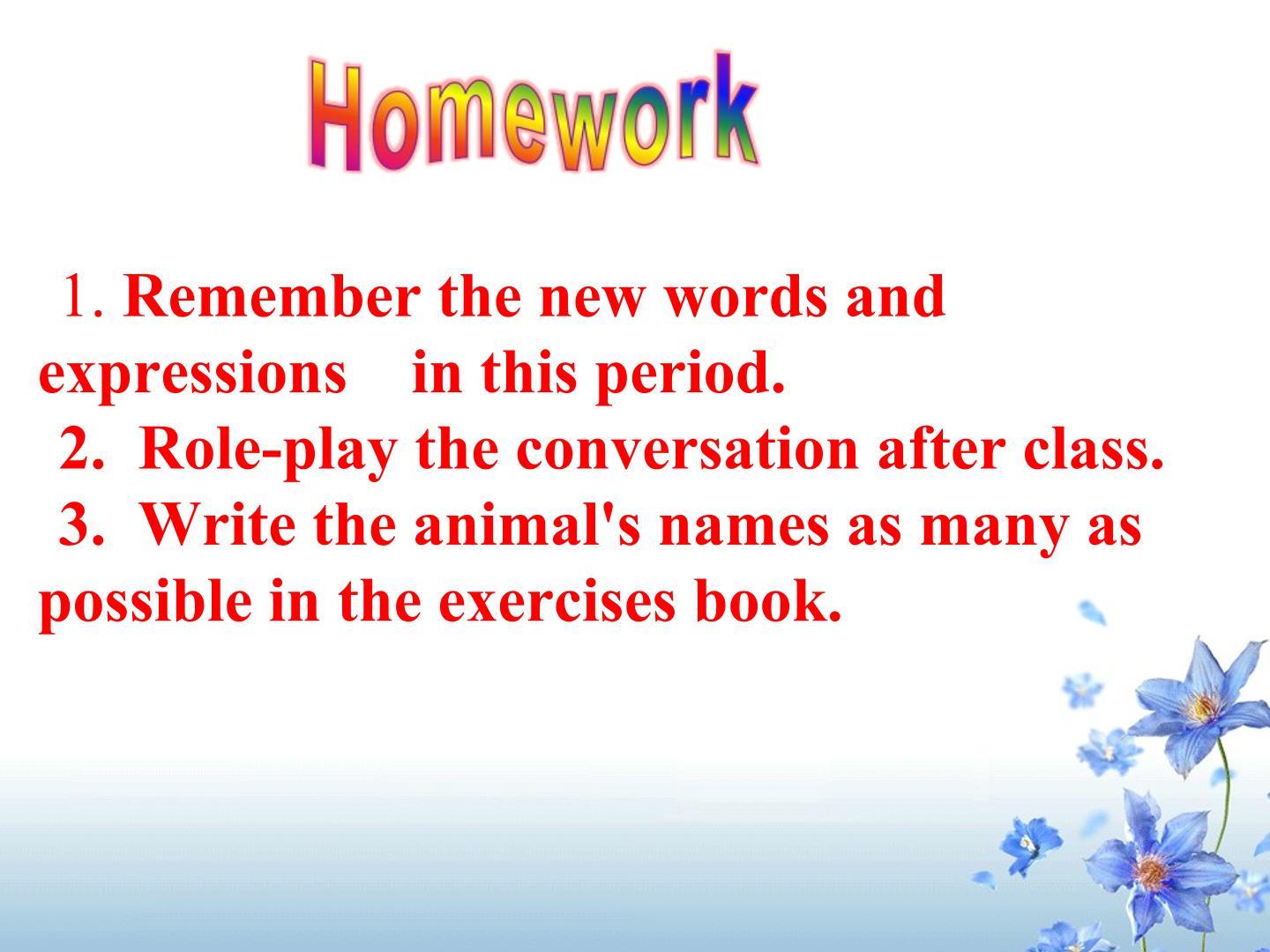 Homework

1. Remember the new words and expressions in this period.

2. Role-play the conversation after class.

3. Write the animal's names as many as possible in the exercises book.